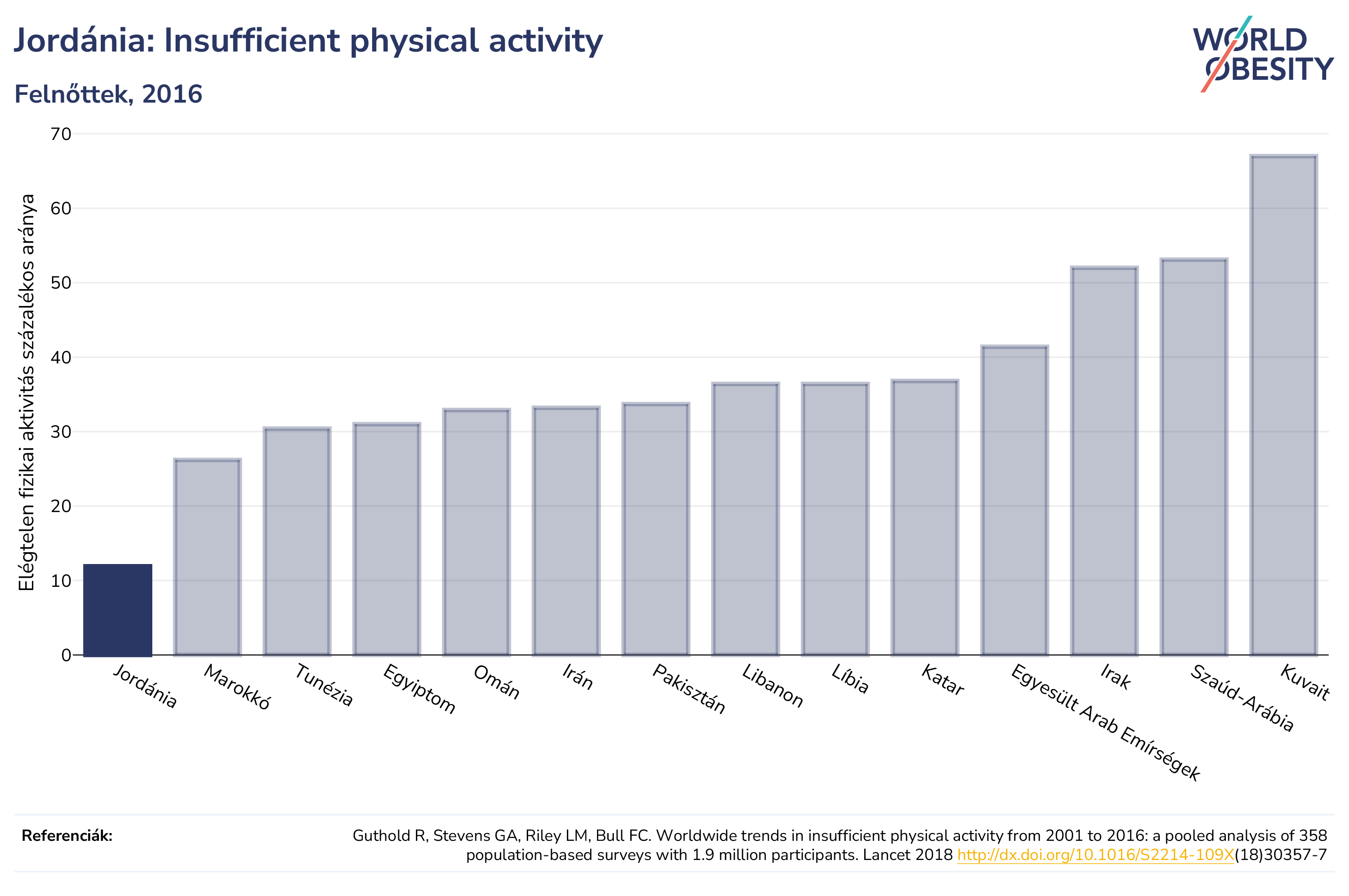 Jordánia: Insufficient physical activity

Felnőttek, 2016

WORLD OBESITY

Elégtelen fizikai aktivitás százalékos aránya

70
60
50
40
30
20
10
0

Jordánia
Marokkó
Tunézia
Egyiptom
Omán
Irán
Pakisztán
Libanon
Líbia
Katar
Egyesült Arab Emírségek
Irak
Szaúd-Arábia
Kuvait

Referenciák:

Guthold R, Stevens GA, Riley LM, Bull FC. Worldwide trends in insufficient physical activity from 2001 to 2016: a pooled analysis of 358 population-based surveys with 1.9 million participants. Lancet 2018 http://dx.doi.org/10.1016/S2214-109X(18)30357-7